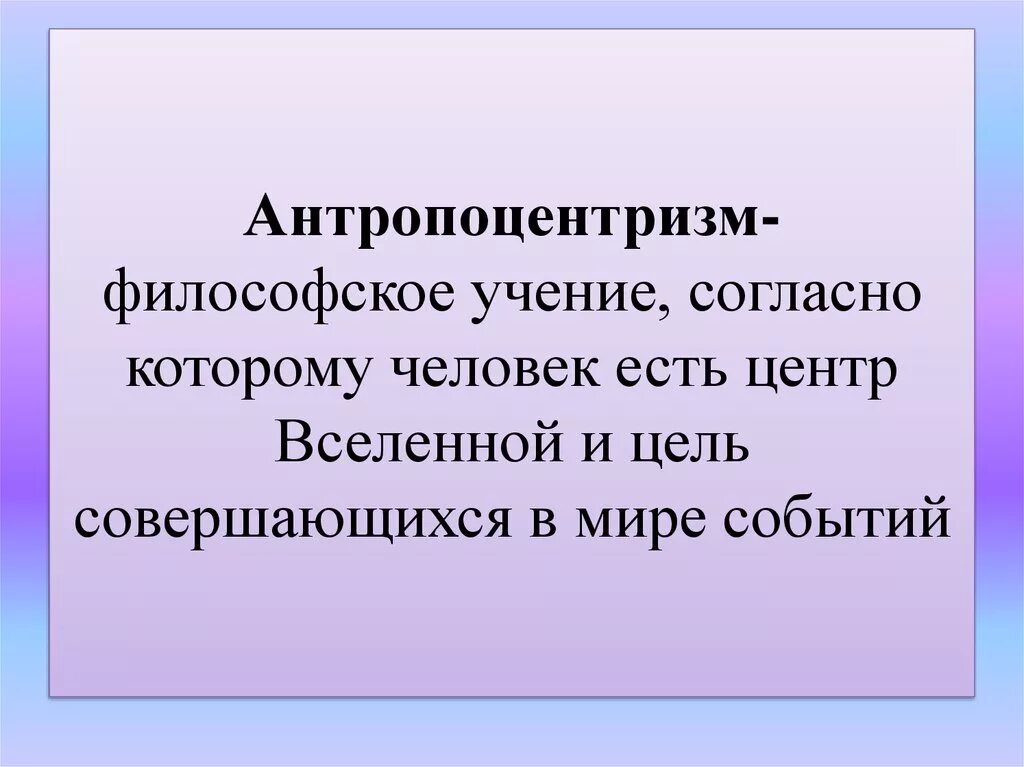 Антропоцентризм- философское учение, согласно которому человек есть центр Вселенной и цель совершающихся в мире событий